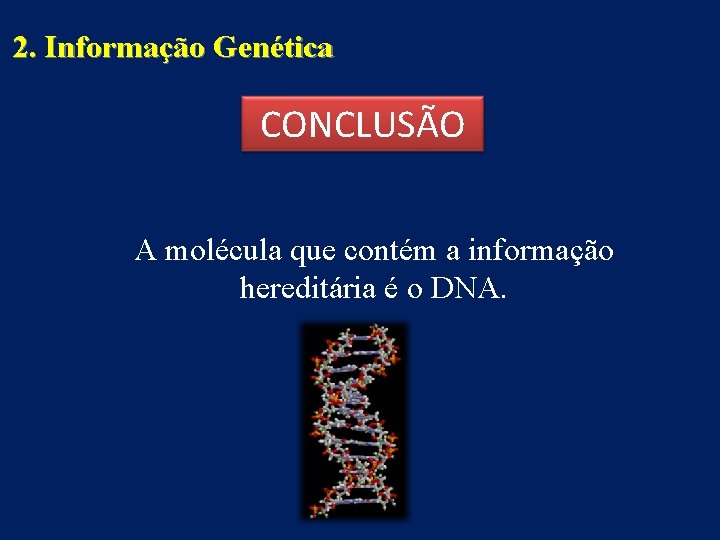 2. Informação Genética

CONCLUSÃO

A molécula que contém a informação hereditária é o DNA.